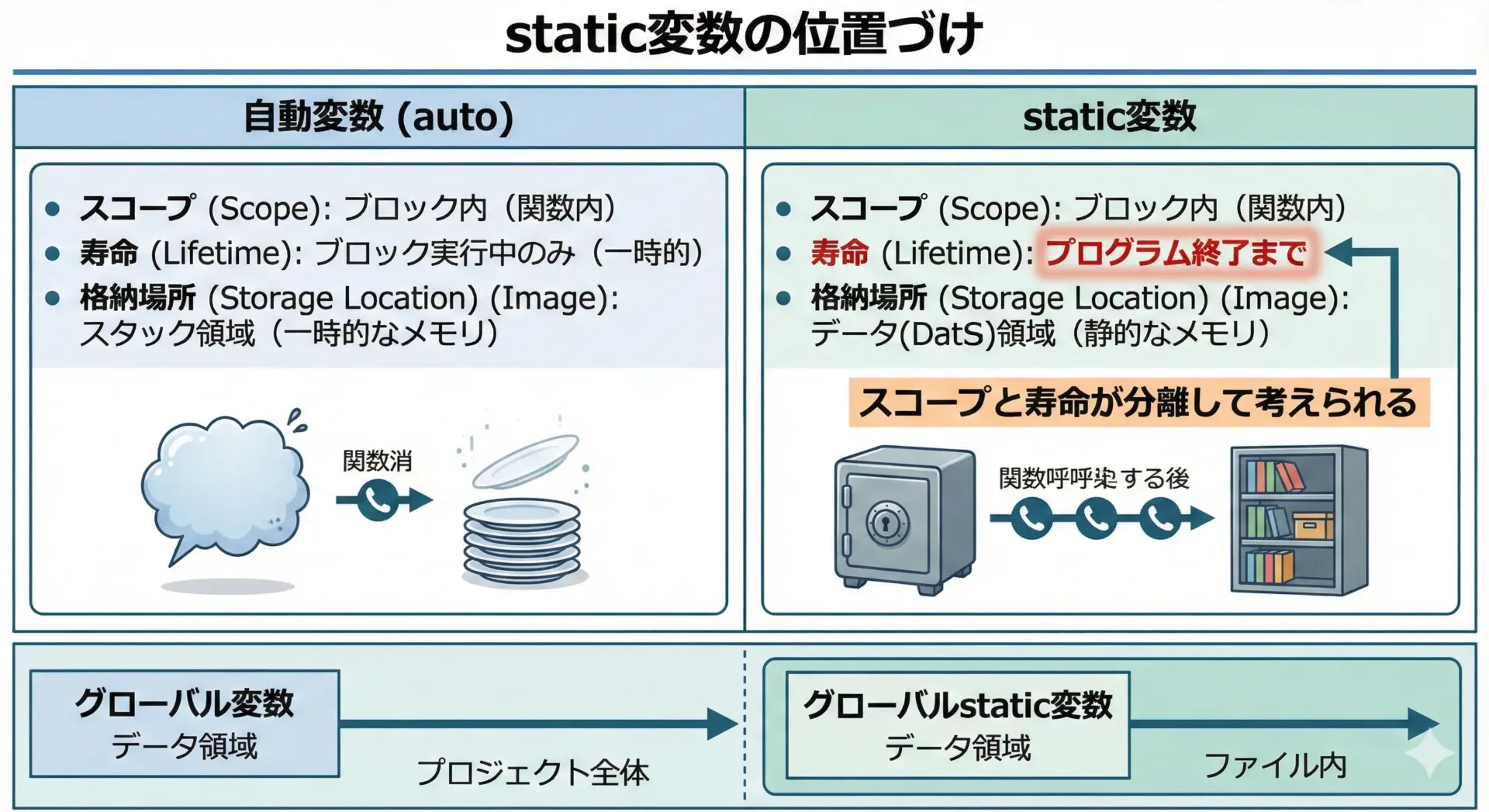 static変数の位置づけ

自動変数 (auto)

- スコープ (Scope): ブロック内（関数内）
- 寿命 (Lifetime): ブロック実行中のみ（一時的）
- 格納場所 (Storage Location) (Image): スタック領域（一時的なメモリ）

関数消

static変数

- スコープ (Scope): ブロック内（関数内）
- 寿命 (Lifetime): プログラム終了まで
- 格納場所 (Storage Location) (Image): データ(DatS)領域（静的なメモリ）

スコープと寿命が分離して考えられる

関数呼呼染する後

グローバル変数
データ領域

プロジェクト全体

グローバルstatic変数
データ領域

ファイル内